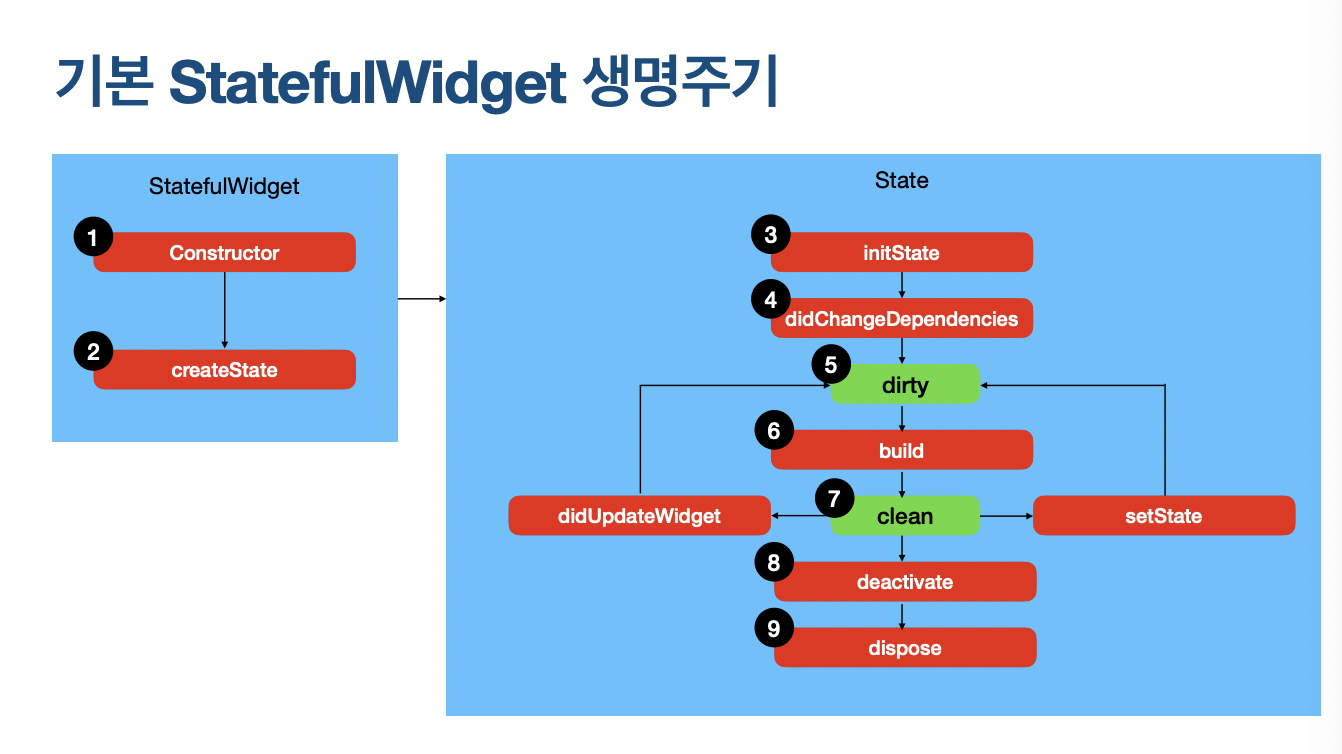 기본 StatefulWidget 생명주기

StatefulWidget

1 Constructor

2 createState

State

3 initState

4 didChangeDependencies

5 dirty

6 build

7 clean

didUpdateWidget

setState

8 deactivate

9 dispose